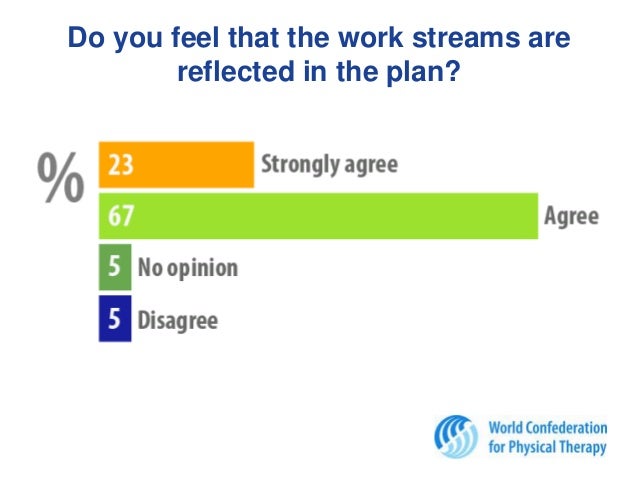 Do you feel that the work streams are reflected in the plan?

%

23 Strongly agree

67 Agree

5 No opinion

5 Disagree

World Confederation for Physical Therapy